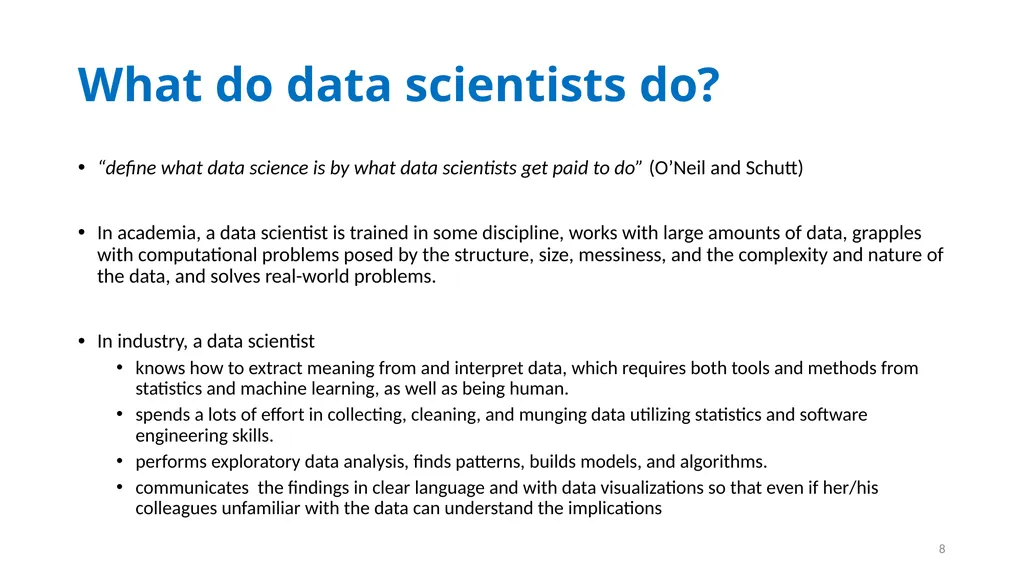 What do data scientists do?

• “define what data science is by what data scientists get paid to do” (O’Neil and Schutt)

• In academia, a data scientist is trained in some discipline, works with large amounts of data, grapples with computational problems posed by the structure, size, messiness, and the complexity and nature of the data, and solves real-world problems.

• In industry, a data scientist
  • knows how to extract meaning from and interpret data, which requires both tools and methods from statistics and machine learning, as well as being human.
  • spends a lots of effort in collecting, cleaning, and munging data utilizing statistics and software engineering skills.
  • performs exploratory data analysis, finds patterns, builds models, and algorithms.
  • communicates the findings in clear language and with data visualizations so that even if her/his colleagues unfamiliar with the data can understand the implications

8